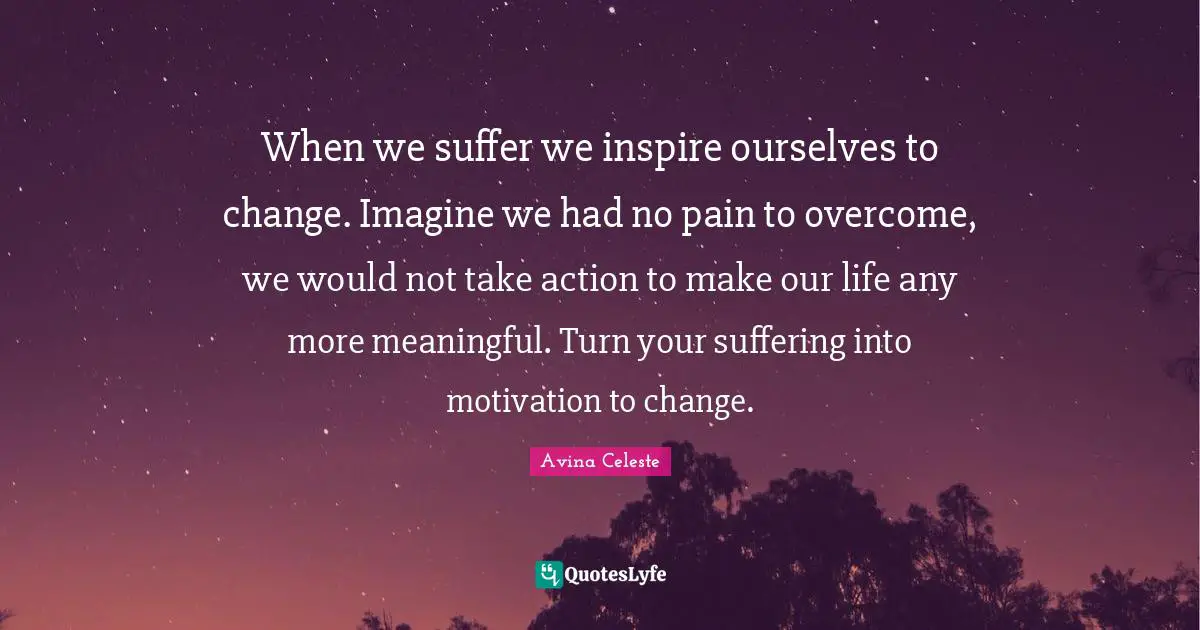 When we suffer we inspire ourselves to change. Imagine we had no pain to overcome, we would not take action to make our life any more meaningful. Turn your suffering into motivation to change.

Avina Celeste

QuotesLyfe